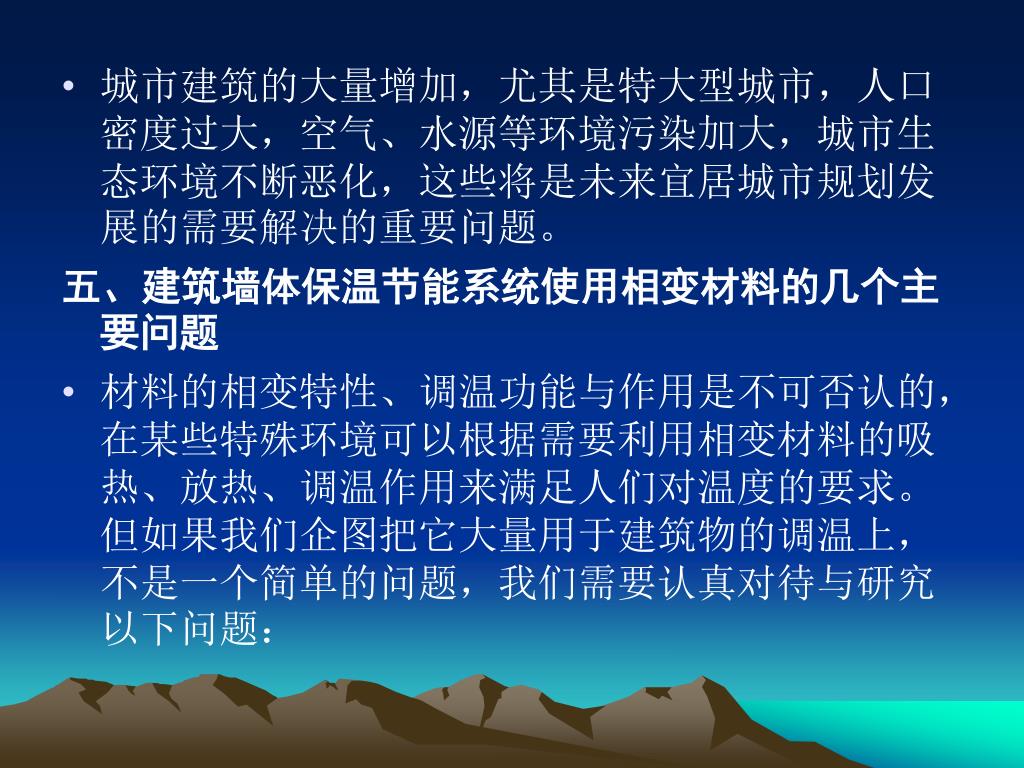 • 城市建筑的大量增加，尤其是特大型城市，人口密度过大，空气、水源等环境污染加大，城市生态环境不断恶化，这些将是未来宜居城市规划发展的需要解决的重要问题。

五、建筑墙体保温节能系统使用相变材料的几个主要问题

• 材料的相变特性、调温功能与作用是不可否认的，在某些特殊环境可以根据需要利用相变材料的吸热、放热、调温作用来满足人们对温度的要求。但如果我们企图把它大量用于建筑物的调温上，不是一个简单的问题，我们需要认真对待与研究以下问题：